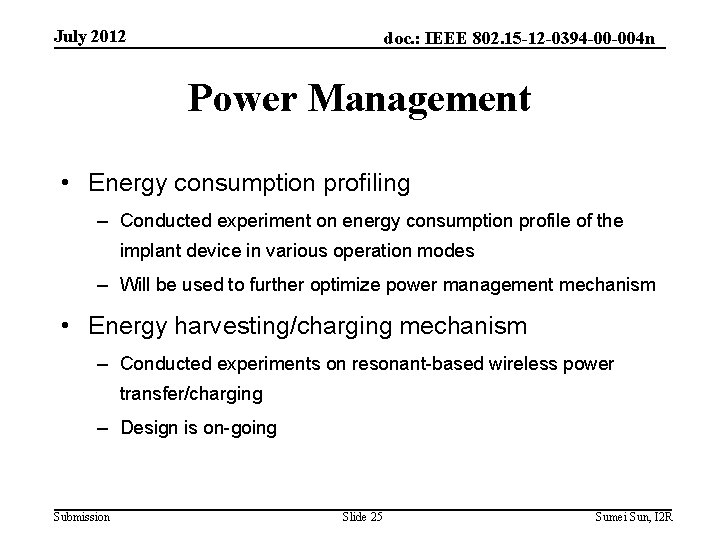 July 2012

doc.: IEEE 802.15-12-0394-00-004n

Power Management

• Energy consumption profiling
– Conducted experiment on energy consumption profile of the implant device in various operation modes
– Will be used to further optimize power management mechanism

• Energy harvesting/charging mechanism
– Conducted experiments on resonant-based wireless power transfer/charging
– Design is on-going

Submission

Slide 25

Sumei Sun, I2R